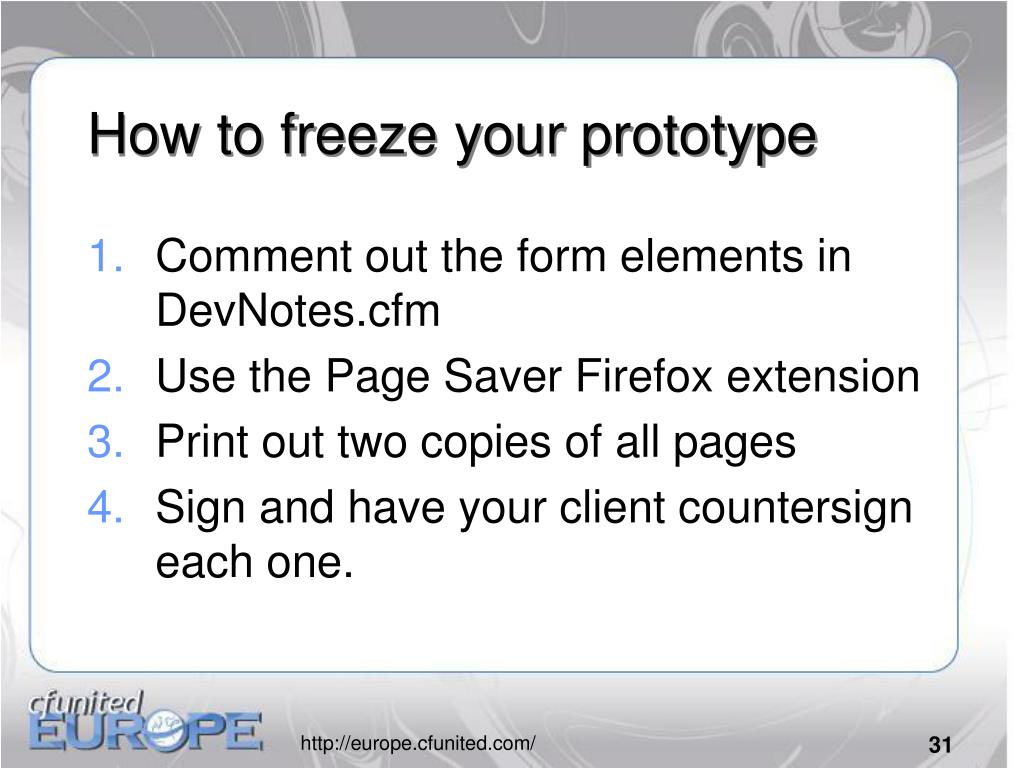 How to freeze your prototype

1. Comment out the form elements in DevNotes.cfm
2. Use the Page Saver Firefox extension
3. Print out two copies of all pages
4. Sign and have your client countersign each one.

cfunited EUROPE

http://europe.cfunited.com/

31